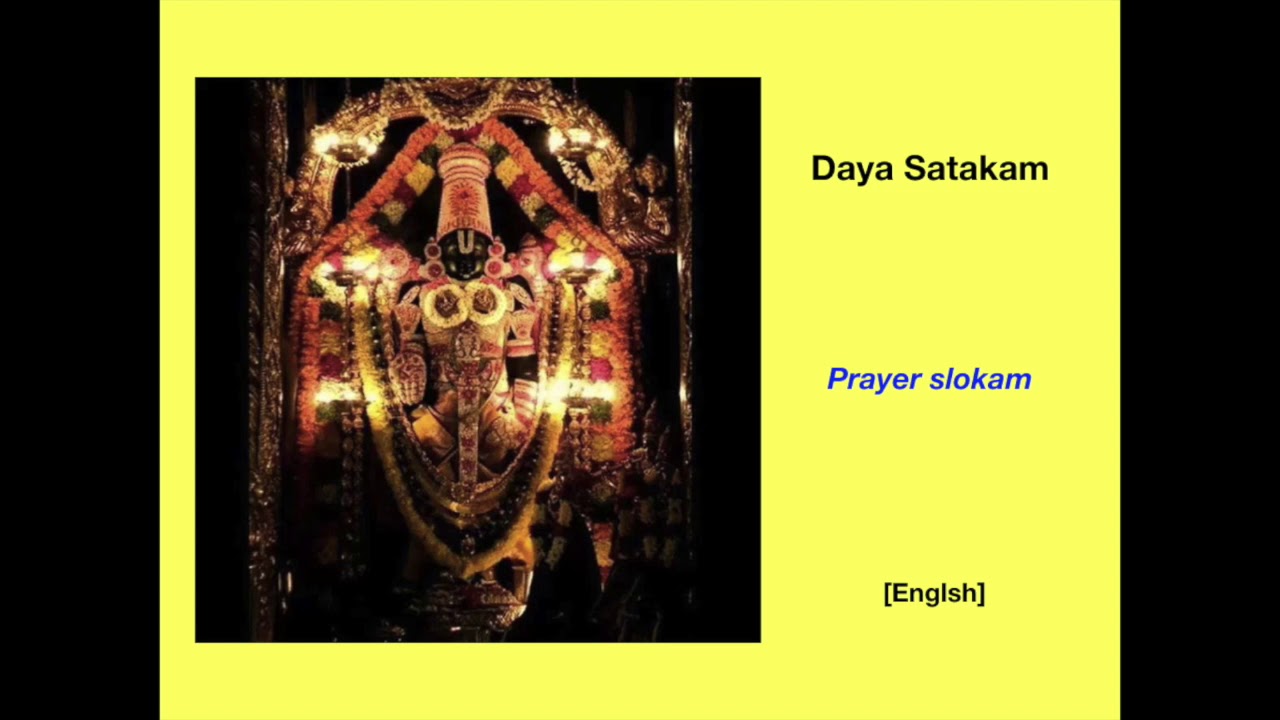 Daya Satakam

Prayer slokam

[Englsh]